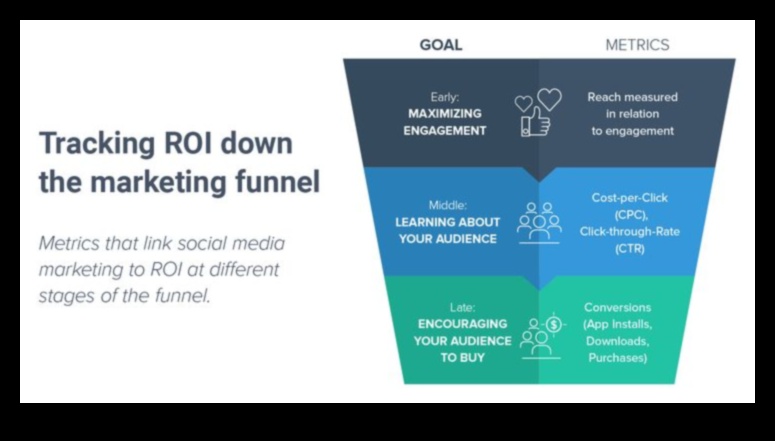 Tracking ROI down the marketing funnel

Metrics that link social media marketing to ROI at different stages of the funnel.

GOAL

METRICS

Early:
MAXIMIZING ENGAGEMENT

Reach measured in relation to engagement

Middle:
LEARNING ABOUT YOUR AUDIENCE

Cost-per-Click (CPC), Click-through-Rate (CTR)

Late:
ENCOURAGING YOUR AUDIENCE TO BUY

Conversions (App Installs, Downloads, Purchases)